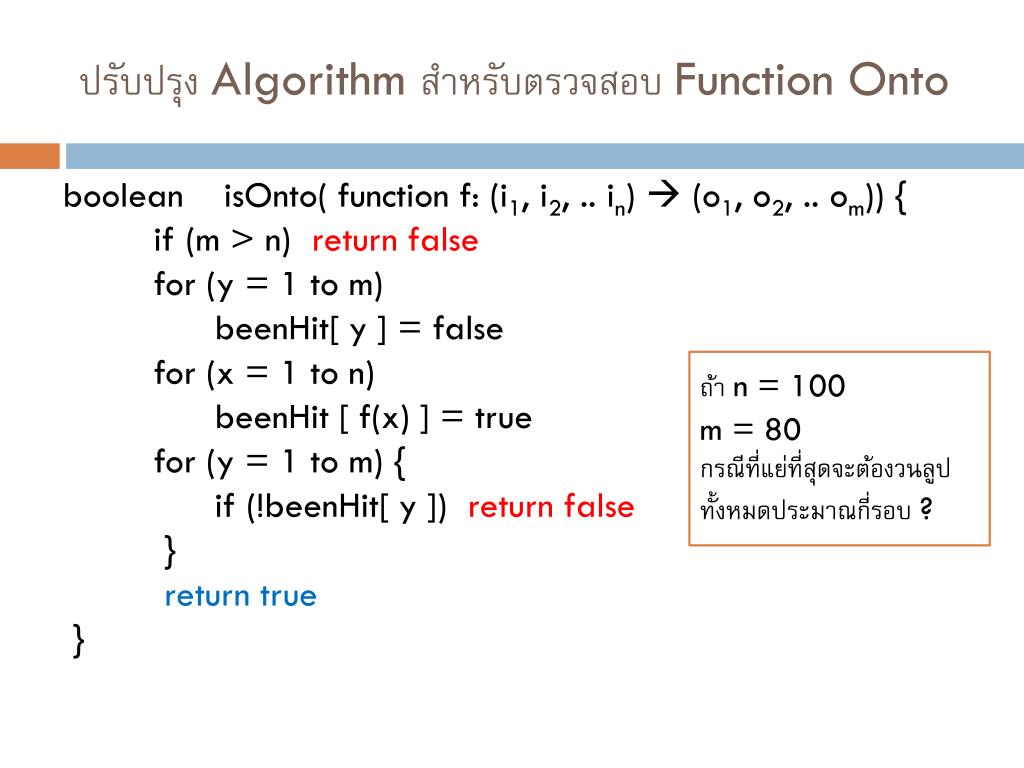 ปรับปรุง Algorithm สำหรับตรวจสอบ Function Onto

boolean isOnto( function f: ($i_1$, $i_2$, .. $i_n$) → ($o_1$, $o_2$, .. $o_m$)) {
if (m > n) return false
for (y = 1 to m)
beenHit[ y ] = false
for (x = 1 to n)
beenHit [ f(x) ] = true
for (y = 1 to m) {
if (!beenHit[ y ]) return false
}
return true
}

ถ้า n = 100
m = 80
กรณีที่แย่ที่สุดจะต้องวนลูปทั้งหมดประมาณกี่รอบ ?